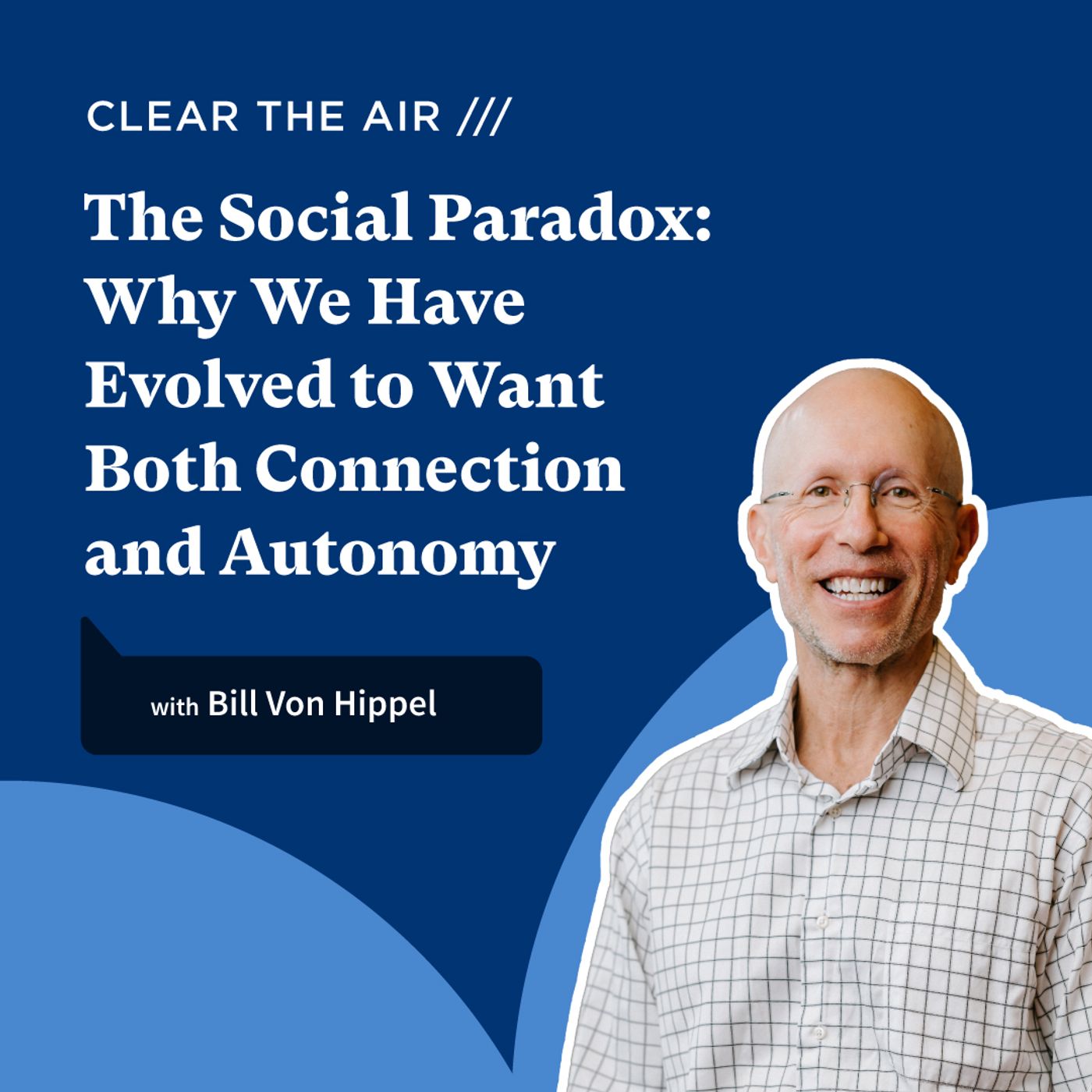 CLEAR THE AIR ///

The Social Paradox: Why We Have Evolved to Want Both Connection and Autonomy

with Bill Von Hippel